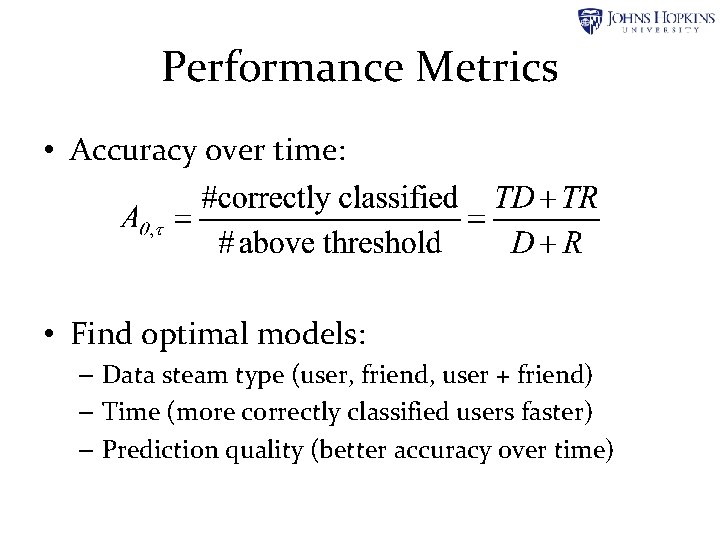 JOHNS HOPKINS
UNIVERSITY

Performance Metrics

• Accuracy over time:

$A_{0,\tau} = \frac{\#\text{correctly classified}}{\#\text{above threshold}} = \frac{TD + TR}{D + R}$

• Find optimal models:
– Data steam type (user, friend, user + friend)
– Time (more correctly classified users faster)
– Prediction quality (better accuracy over time)